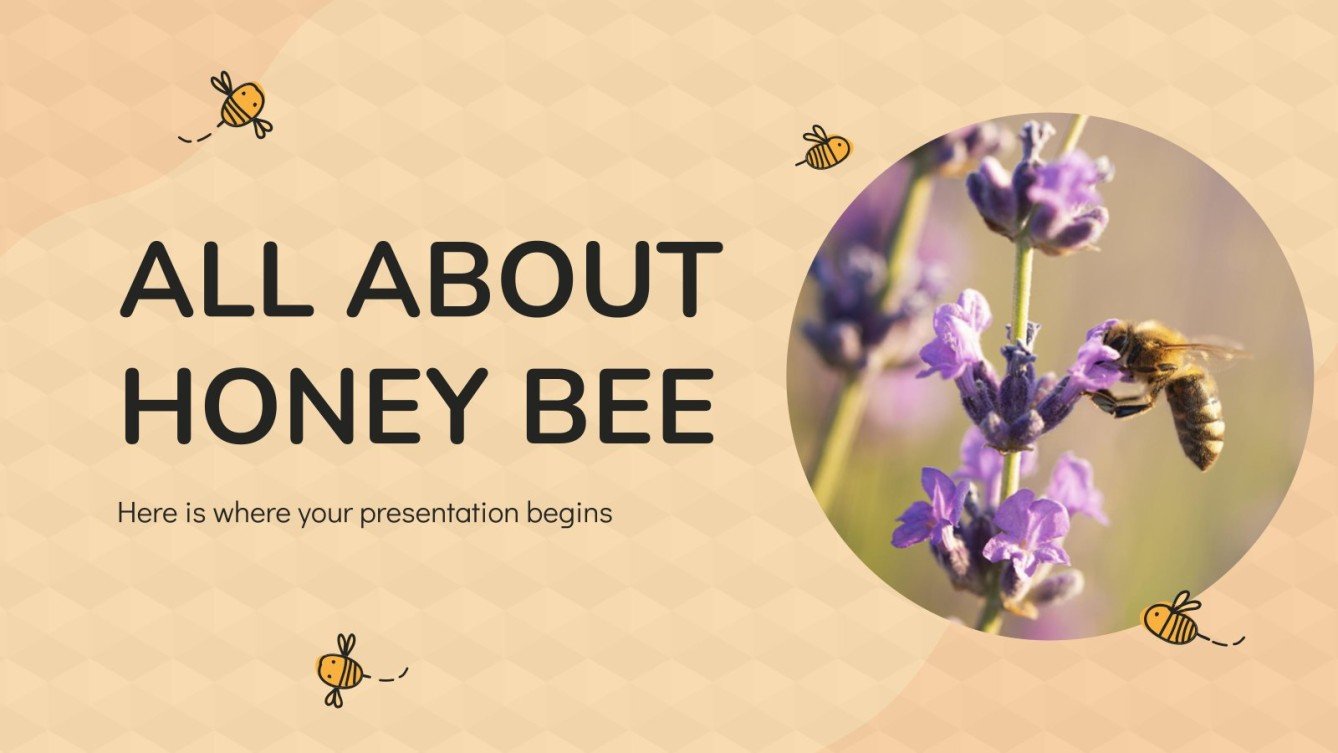 ALL ABOUT HONEY BEE

Here is where your presentation begins